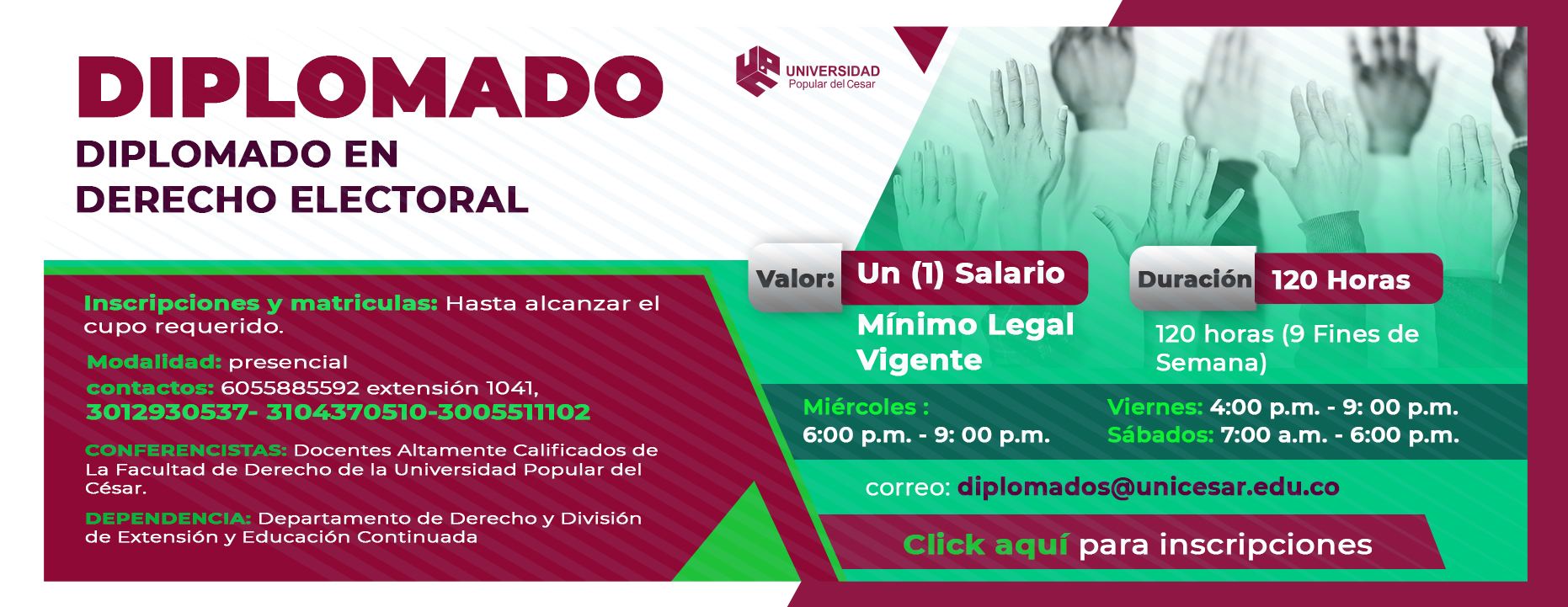 DIPLOMADO

DIPLOMADO EN DERECHO ELECTORAL

UNIVERSIDAD Popular del Cesar

Inscripciones y matriculas: Hasta alcanzar el cupo requerido.

Modalidad: presencial

contactos: 6055885592 extensión 1041, 3012930537- 3104370510-3005511102

CONFERENCISTAS: Docentes Altamente Calificados de La Facultad de Derecho de la Universidad Popular del César.

DEPENDENCIA: Departamento de Derecho y División de Extensión y Educación Continuada

Valor: Un (1) Salario Mínimo Legal Vigente

Duración 120 Horas

120 horas (9 Fines de Semana)

Miércoles : 6:00 p.m. - 9: 00 p.m.

Viernes: 4:00 p.m. - 9: 00 p.m.
Sábados: 7:00 a.m. - 6:00 p.m.

correo: diplomados@unicesar.edu.co

Click aquí para inscripciones